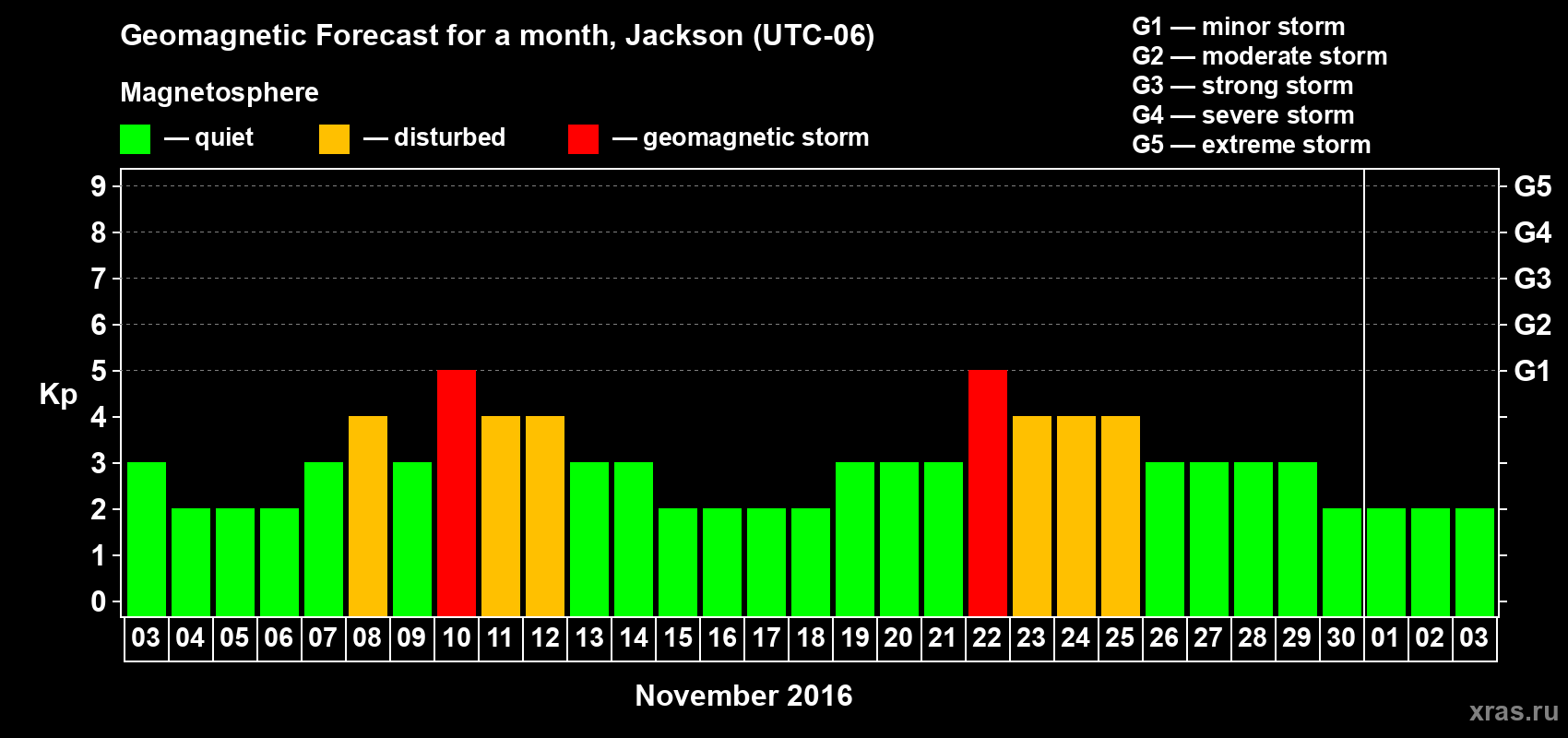 Geomagnetic Forecast for a month, Jackson (UTC-06)

Magnetosphere

— quiet — disturbed — geomagnetic storm

G1 — minor storm
G2 — moderate storm
G3 — strong storm
G4 — severe storm
G5 — extreme storm

Kp

9
8
7
6
5
4
3
2
1
0

G5
G4
G3
G2
G1

03 04 05 06 07 08 09 10 11 12 13 14 15 16 17 18 19 20 21 22 23 24 25 26 27 28 29 30 01 02 03

November 2016

xras.ru